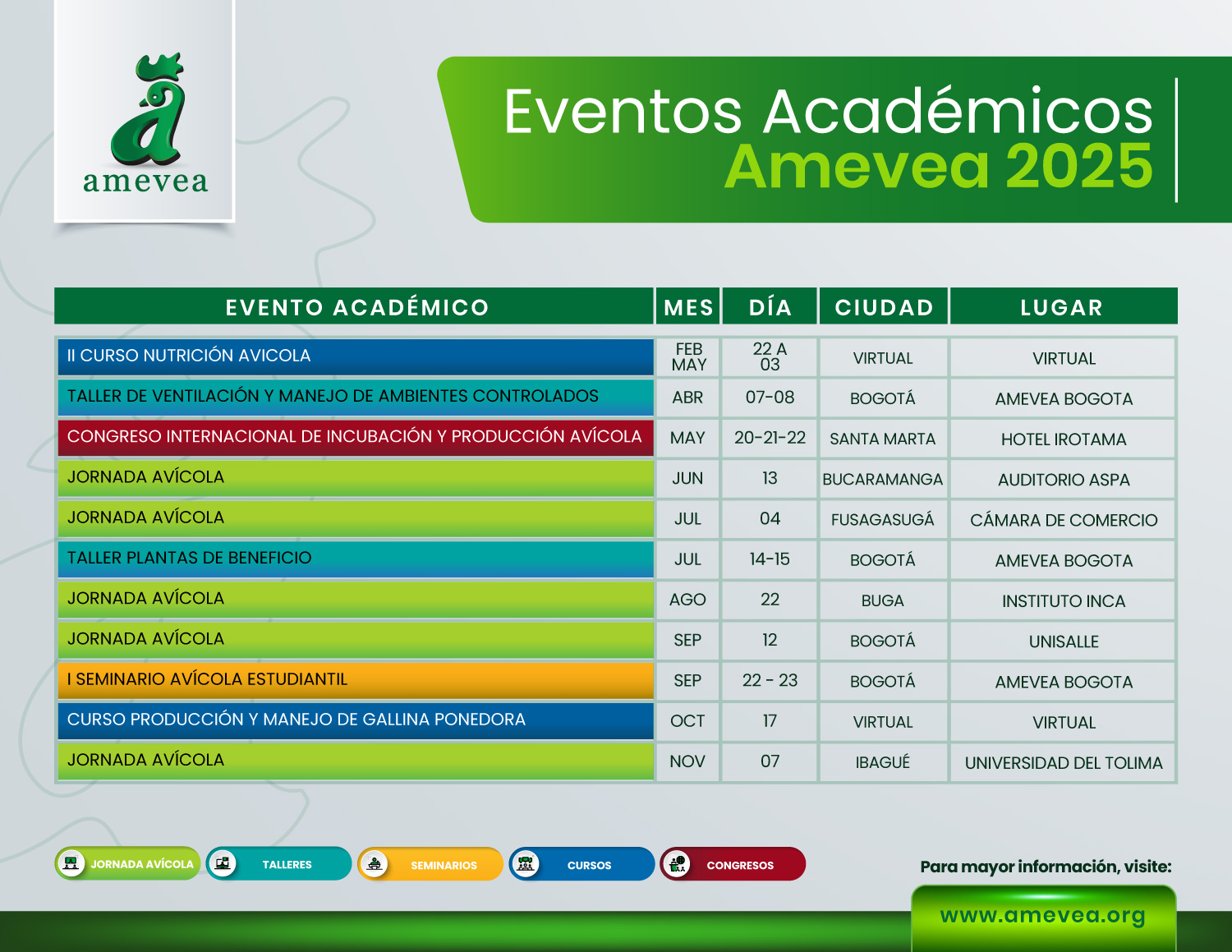 amevea

Eventos Académicos
Amevea 2025

| EVENTO ACADÉMICO | MES | DÍA | CIUDAD | LUGAR |
|---|---|---|---|---|
| II CURSO NUTRICIÓN AVICOLA | FEB MAY | 22 A 03 | VIRTUAL | VIRTUAL |
| TALLER DE VENTILACIÓN Y MANEJO DE AMBIENTES CONTROLADOS | ABR | 07-08 | BOGOTÁ | AMEVEA BOGOTA |
| CONGRESO INTERNACIONAL DE INCUBACIÓN Y PRODUCCIÓN AVÍCOLA | MAY | 20-21-22 | SANTA MARTA | HOTEL IROTAMA |
| JORNADA AVÍCOLA | JUN | 13 | BUCARAMANGA | AUDITORIO ASPA |
| JORNADA AVÍCOLA | JUL | 04 | FUSAGASUGÁ | CÁMARA DE COMERCIO |
| TALLER PLANTAS DE BENEFICIO | JUL | 14-15 | BOGOTÁ | AMEVEA BOGOTA |
| JORNADA AVÍCOLA | AGO | 22 | BUGA | INSTITUTO INCA |
| JORNADA AVÍCOLA | SEP | 12 | BOGOTÁ | UNISALLE |
| I SEMINARIO AVÍCOLA ESTUDIANTIL | SEP | 22 - 23 | BOGOTÁ | AMEVEA BOGOTA |
| CURSO PRODUCCIÓN Y MANEJO DE GALLINA PONEDORA | OCT | 17 | VIRTUAL | VIRTUAL |
| JORNADA AVÍCOLA | NOV | 07 | IBAGUÉ | UNIVERSIDAD DEL TOLIMA |

JORNADA AVÍCOLA
TALLERES
SEMINARIOS
CURSOS
CONGRESOS

Para mayor información, visite:
www.amevea.org